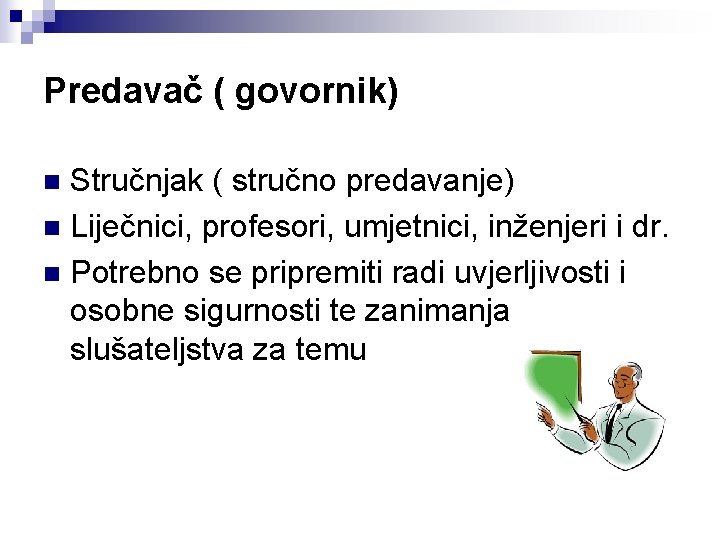 Predavač ( govornik)

Stručnjak ( stručno predavanje)

Liječnici, profesori, umjetnici, inženjeri i dr.

Potrebno se pripremiti radi uvjerljivosti i osobne sigurnosti te zanimanja slušateljstva za temu